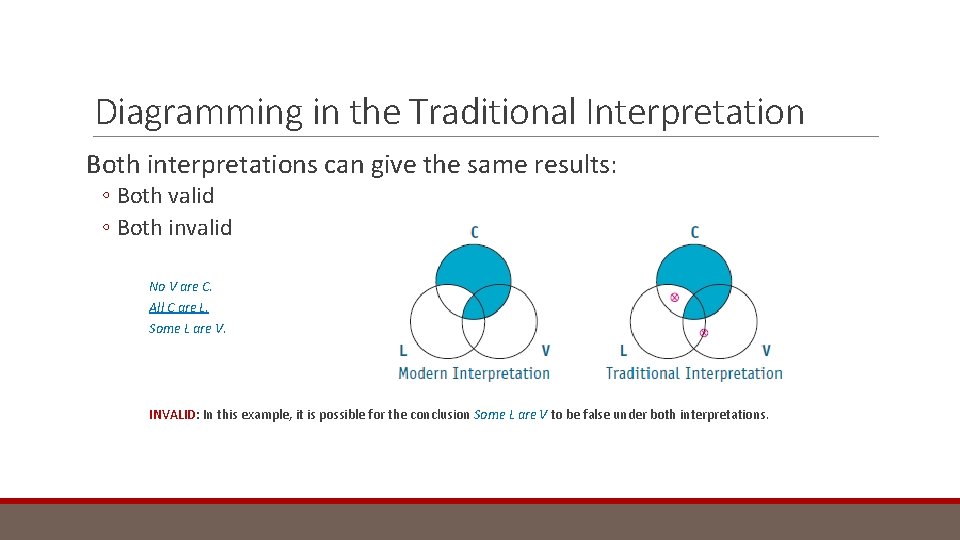 Diagramming in the Traditional Interpretation

Both interpretations can give the same results:

◦ Both valid
◦ Both invalid

No V are C.
All C are L.
Some L are V.

C
L
V
Modern Interpretation

C
L
V
Traditional Interpretation

INVALID: In this example, it is possible for the conclusion Some L are V to be false under both interpretations.